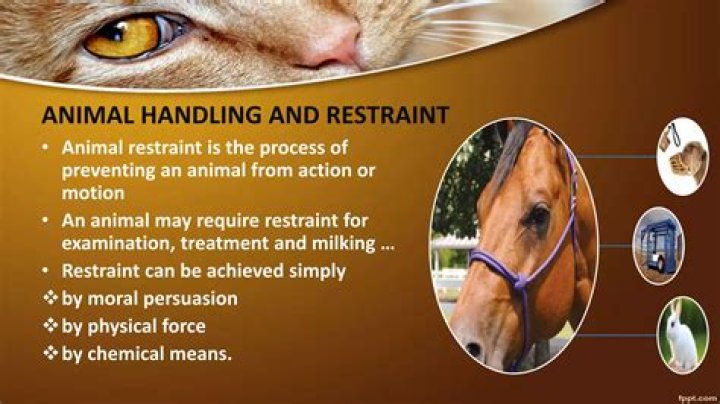 ANIMAL HANDLING AND RESTRAINT

• Animal restraint is the process of preventing an animal from action or motion

• An animal may require restraint for examination, treatment and milking …

• Restraint can be achieved simply

❖ by moral persuasion

❖ by physical force

❖ by chemical means.

fppt.com